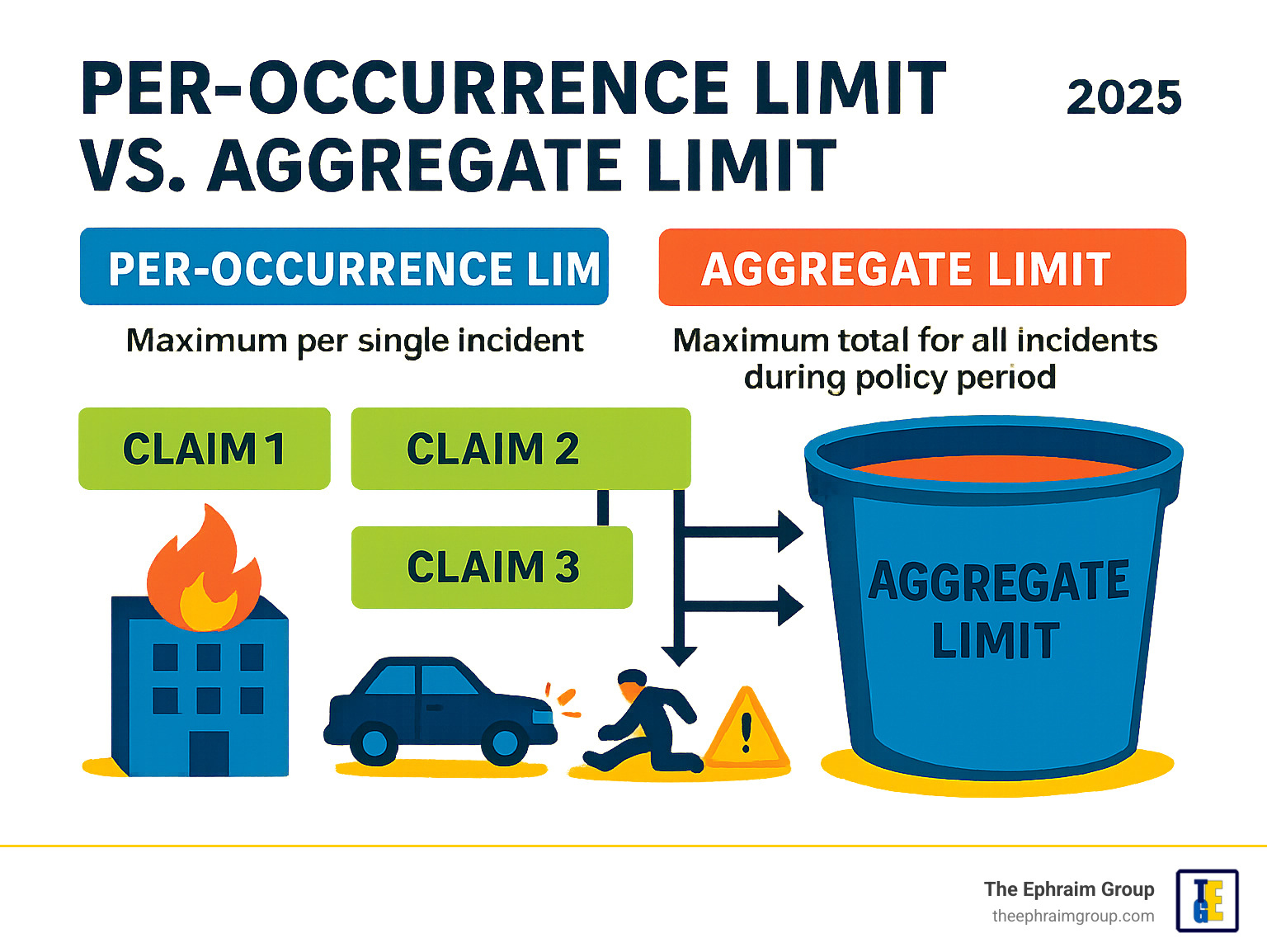 PER-OCCURRENCE LIMIT VS. AGGREGATE LIMIT

2025

PER-OCCURRENCE LIM

Maximum per single incident

AGGREGATE LIMIT

Maximum total for all incidents during policy period

CLAIM 1

CLAIM 2

CLAIM 3

AGGREGATE LIMIT

The Ephraim Group
theephraimgroup.com

TGE